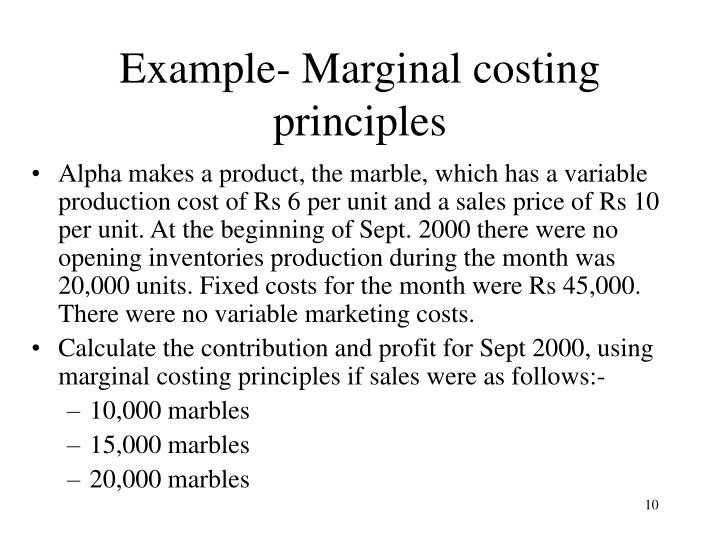 Example- Marginal costing principles

• Alpha makes a product, the marble, which has a variable production cost of Rs 6 per unit and a sales price of Rs 10 per unit. At the beginning of Sept. 2000 there were no opening inventories production during the month was 20,000 units. Fixed costs for the month were Rs 45,000. There were no variable marketing costs.

• Calculate the contribution and profit for Sept 2000, using marginal costing principles if sales were as follows:-
– 10,000 marbles
– 15,000 marbles
– 20,000 marbles

10